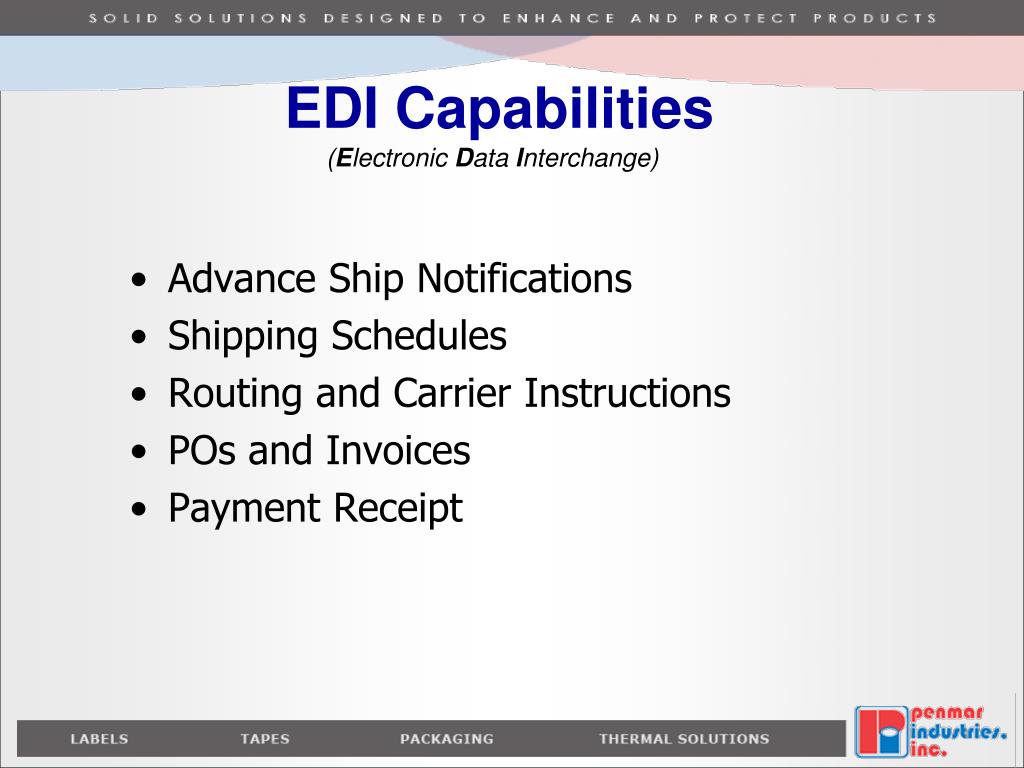 SOLID SOLUTIONS DESIGNED TO ENHANCE AND PROTECT PRODUCTS

EDI Capabilities
(Electronic Data Interchange)

• Advance Ship Notifications
• Shipping Schedules
• Routing and Carrier Instructions
• POs and Invoices
• Payment Receipt

LABELS TAPES PACKAGING THERMAL SOLUTIONS

penmar industries, inc.